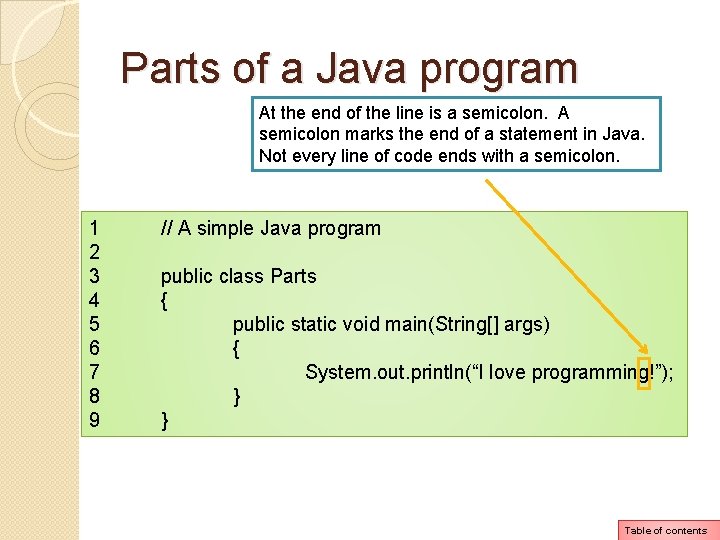 Parts of a Java program

At the end of the line is a semicolon. A semicolon marks the end of a statement in Java. Not every line of code ends with a semicolon.

1 // A simple Java program
2
3 public class Parts
4 {
5 public static void main(String[] args)
6 {
7 System.out.println("I love programming!");
8 }
9 }

Table of contents